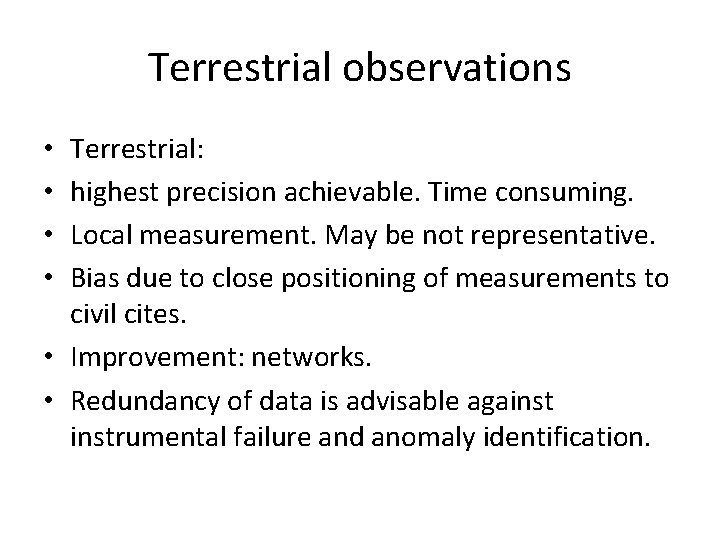 Terrestrial observations

• Terrestrial:
• highest precision achievable. Time consuming.
• Local measurement. May be not representative.
• Bias due to close positioning of measurements to civil cites.
• Improvement: networks.
• Redundancy of data is advisable against instrumental failure and anomaly identification.